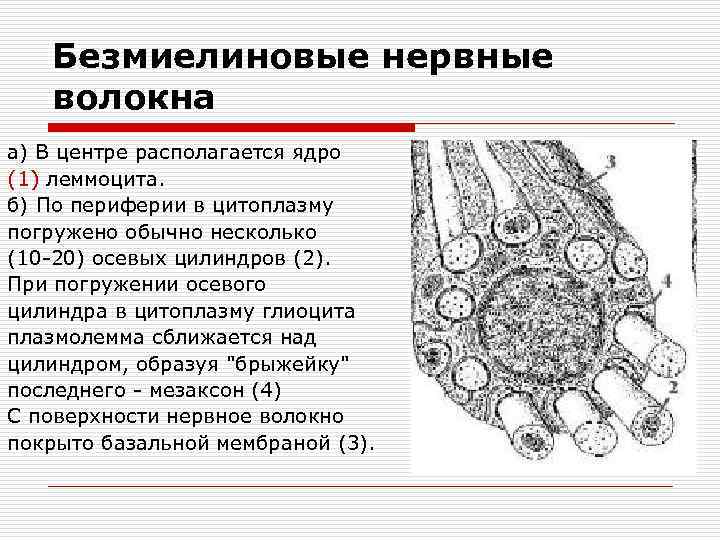 Безмиелиновые нервные волокна

а) В центре располагается ядро (1) леммоцита.
б) По периферии в цитоплазму погружено обычно несколько (10-20) осевых цилиндров (2). При погружении осевого цилиндра в цитоплазму глиоцита плазмолемма сближается над цилиндром, образуя "брыжейку" последнего - мезаксон (4)
С поверхности нервное волокно покрыто базальной мембраной (3).

3
4
2